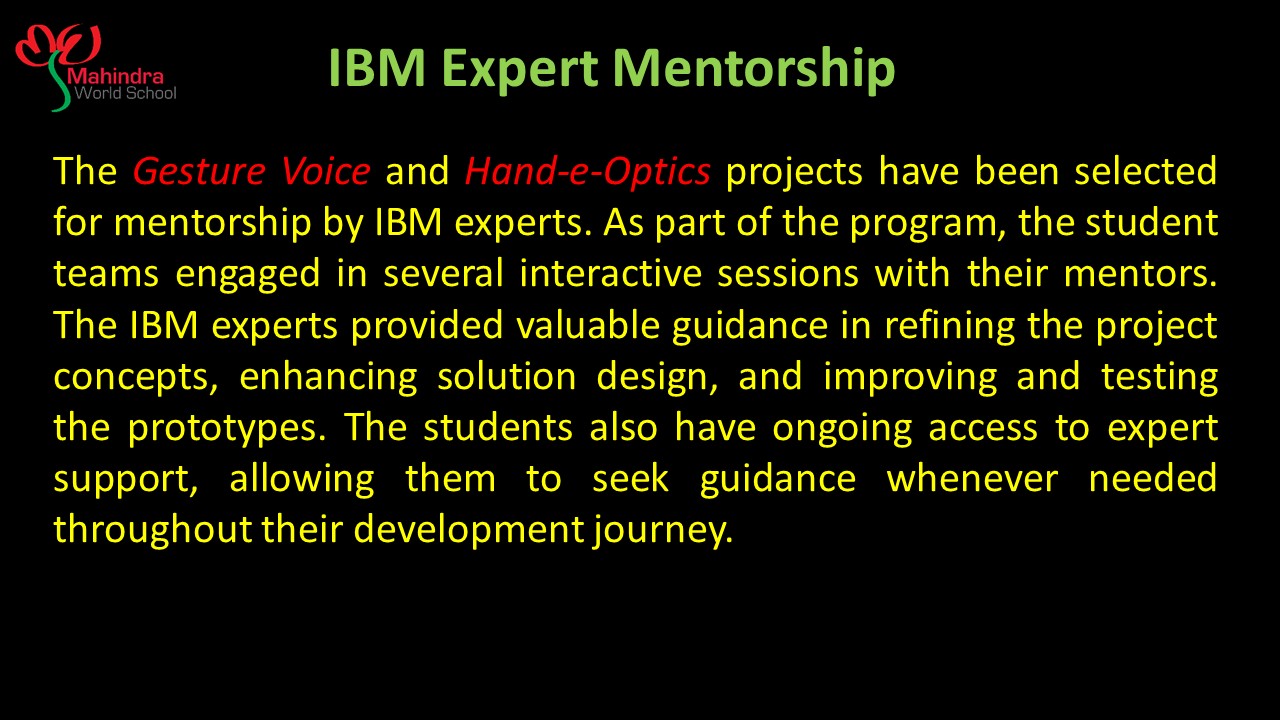 Mahindra World School

IBM Expert Mentorship

The Gesture Voice and Hand-e-Optics projects have been selected for mentorship by IBM experts. As part of the program, the student teams engaged in several interactive sessions with their mentors. The IBM experts provided valuable guidance in refining the project concepts, enhancing solution design, and improving and testing the prototypes. The students also have ongoing access to expert support, allowing them to seek guidance whenever needed throughout their development journey.